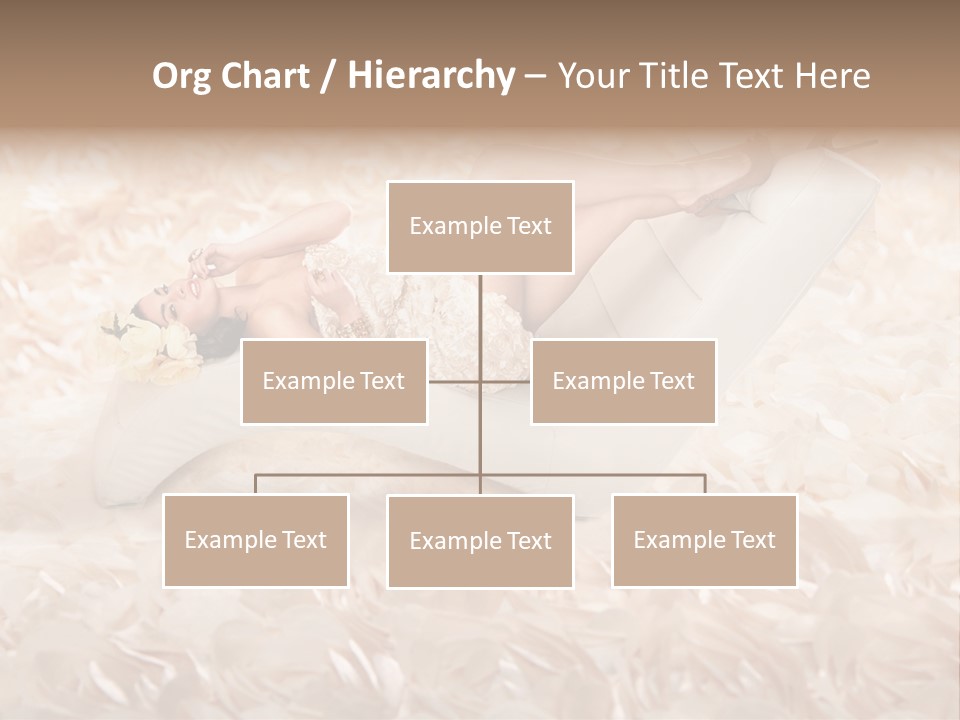 Org Chart / Hierarchy – Your Title Text Here

Example Text

Example Text

Example Text

Example Text

Example Text

Example Text